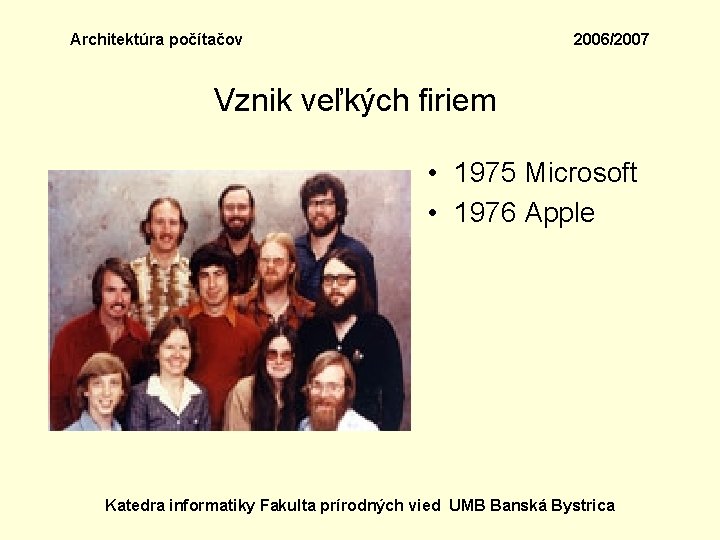 Architektúra počítačov 2006/2007

Vznik veľkých firiem

• 1975 Microsoft
• 1976 Apple

Katedra informatiky Fakulta prírodných vied UMB Banská Bystrica